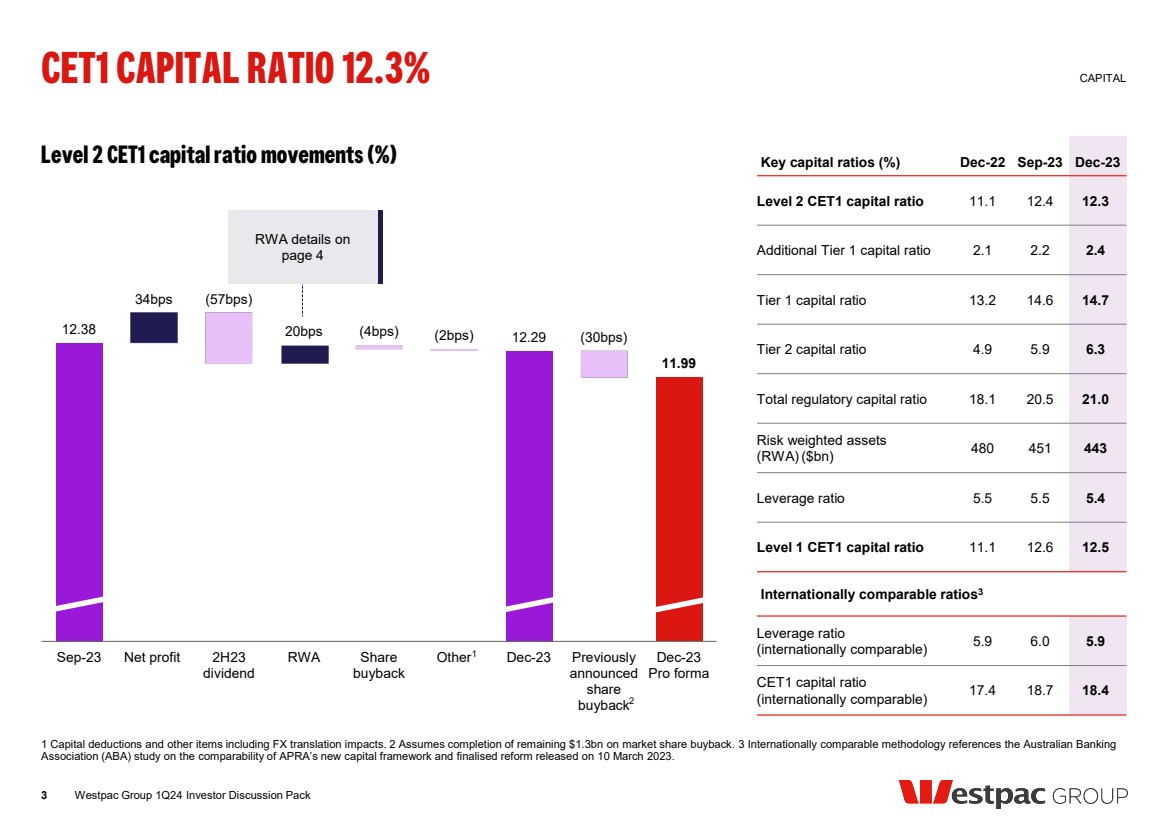 CET1 CAPITAL RATIO 12.3%

CAPITAL

Level 2 CET1 capital ratio movements (%)

RWA details on page 4

12.38
34bps
(57bps)
20bps
(4bps)
(2bps)
12.29
(30bps)
11.99

Sep-23
Net profit
2H23 dividend
RWA
Share buyback
Other$^1$
Dec-23
Previously announced share buyback$^2$
Dec-23 Pro forma

| Key capital ratios (%) | Dec-22 | Sep-23 | Dec-23 |
|---|---|---|---|
| Level 2 CET1 capital ratio | 11.1 | 12.4 | 12.3 |
| Additional Tier 1 capital ratio | 2.1 | 2.2 | 2.4 |
| Tier 1 capital ratio | 13.2 | 14.6 | 14.7 |
| Tier 2 capital ratio | 4.9 | 5.9 | 6.3 |
| Total regulatory capital ratio | 18.1 | 20.5 | 21.0 |
| Risk weighted assets (RWA) ($bn) | 480 | 451 | 443 |
| Leverage ratio | 5.5 | 5.5 | 5.4 |
| Level 1 CET1 capital ratio | 11.1 | 12.6 | 12.5 |
| Internationally comparable ratios$^3$ | | | |
| Leverage ratio (internationally comparable) | 5.9 | 6.0 | 5.9 |
| CET1 capital ratio (internationally comparable) | 17.4 | 18.7 | 18.4 |

1 Capital deductions and other items including FX translation impacts. 2 Assumes completion of remaining $1.3bn on market share buyback. 3 Internationally comparable methodology references the Australian Banking Association (ABA) study on the comparability of APRA's new capital framework and finalised reform released on 10 March 2023.

3 Westpac Group 1Q24 Investor Discussion Pack

Westpac GROUP